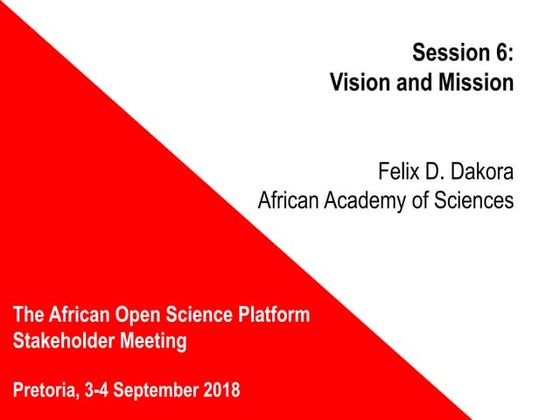 Session 6:
Vision and Mission

Felix D. Dakora
African Academy of Sciences

The African Open Science Platform
Stakeholder Meeting

Pretoria, 3-4 September 2018